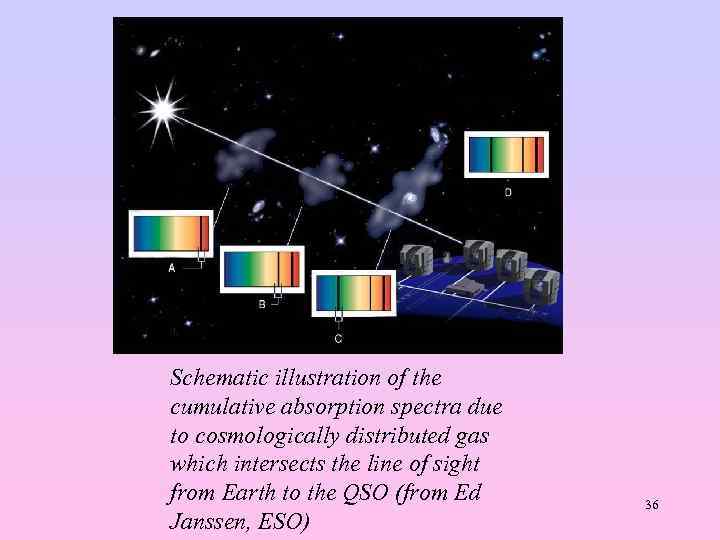 D

A

B

C

Schematic illustration of the cumulative absorption spectra due to cosmologically distributed gas which intersects the line of sight from Earth to the QSO (from Ed Janssen, ESO)

36